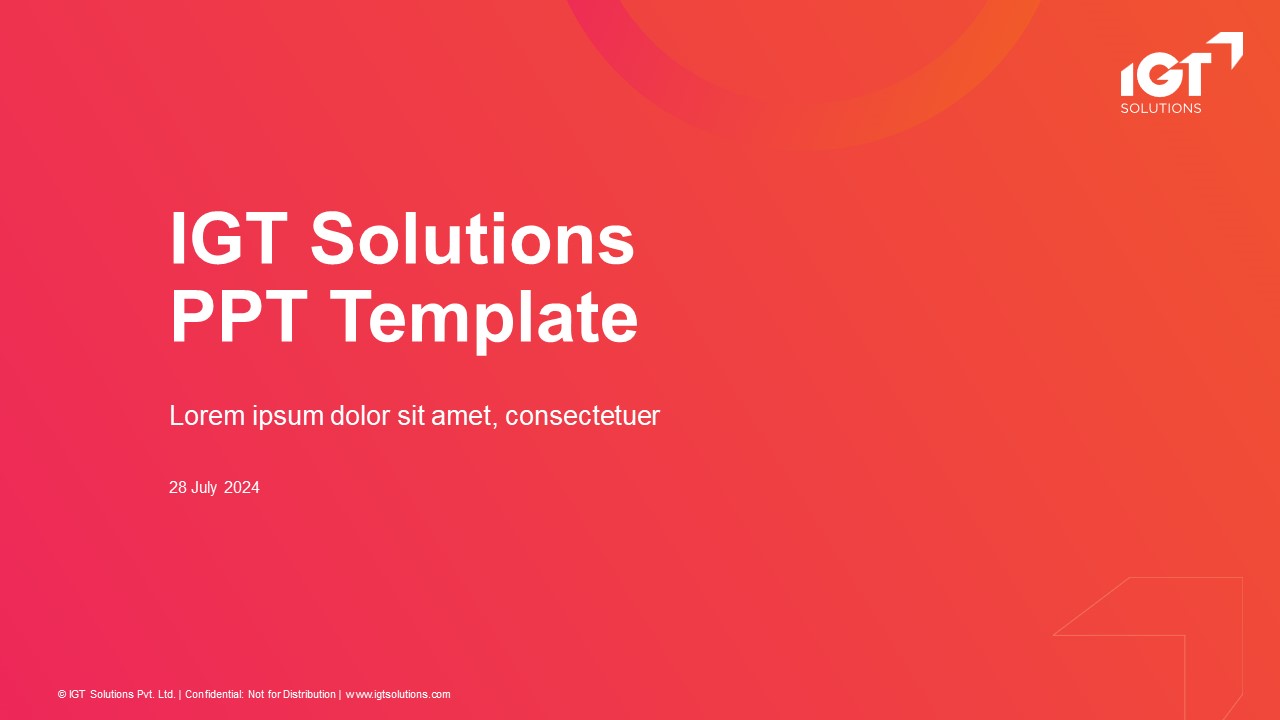 IGT
SOLUTIONS

IGT Solutions PPT Template

Lorem ipsum dolor sit amet, consectetuer

28 July 2024

© IGT Solutions Pvt. Ltd. | Confidential: Not for Distribution | www.igtsolutions.com